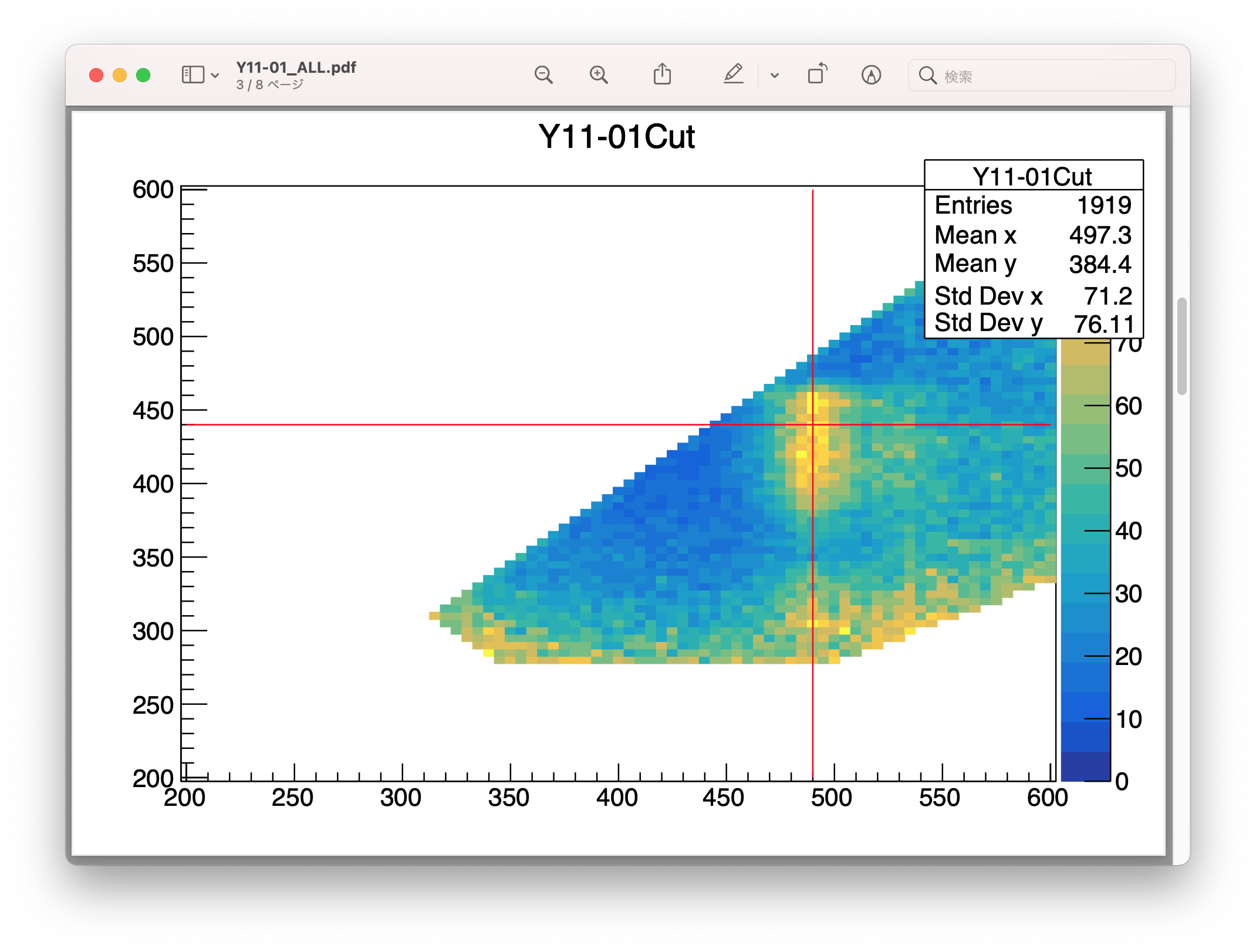 Y11-01_ALL.pdf
3 / 8 ページ

検索

Y11-01Cut

| Y11-01Cut | |
|---|---|
| Entries | 1919 |
| Mean x | 497.3 |
| Mean y | 384.4 |
| Std Dev x | 71.2 |
| Std Dev y | 76.11 |

600
550
500
450
400
350
300
250
200

200 250 300 350 400 450 500 550 600

70
60
50
40
30
20
10
0